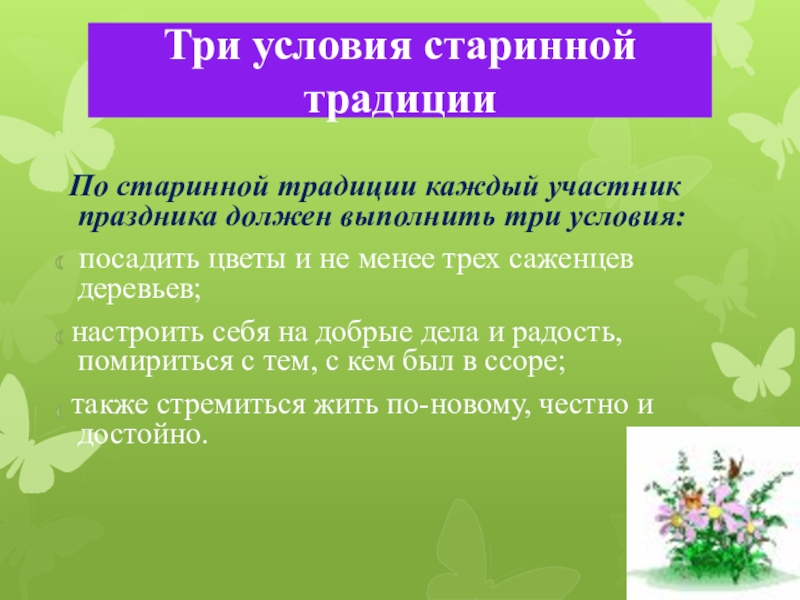 Три условия старинной традиции

По старинной традиции каждый участник праздника должен выполнить три условия:

посадить цветы и не менее трех саженцев деревьев;

настроить себя на добрые дела и радость, помириться с тем, с кем был в ссоре;

также стремиться жить по-новому, честно и достойно.